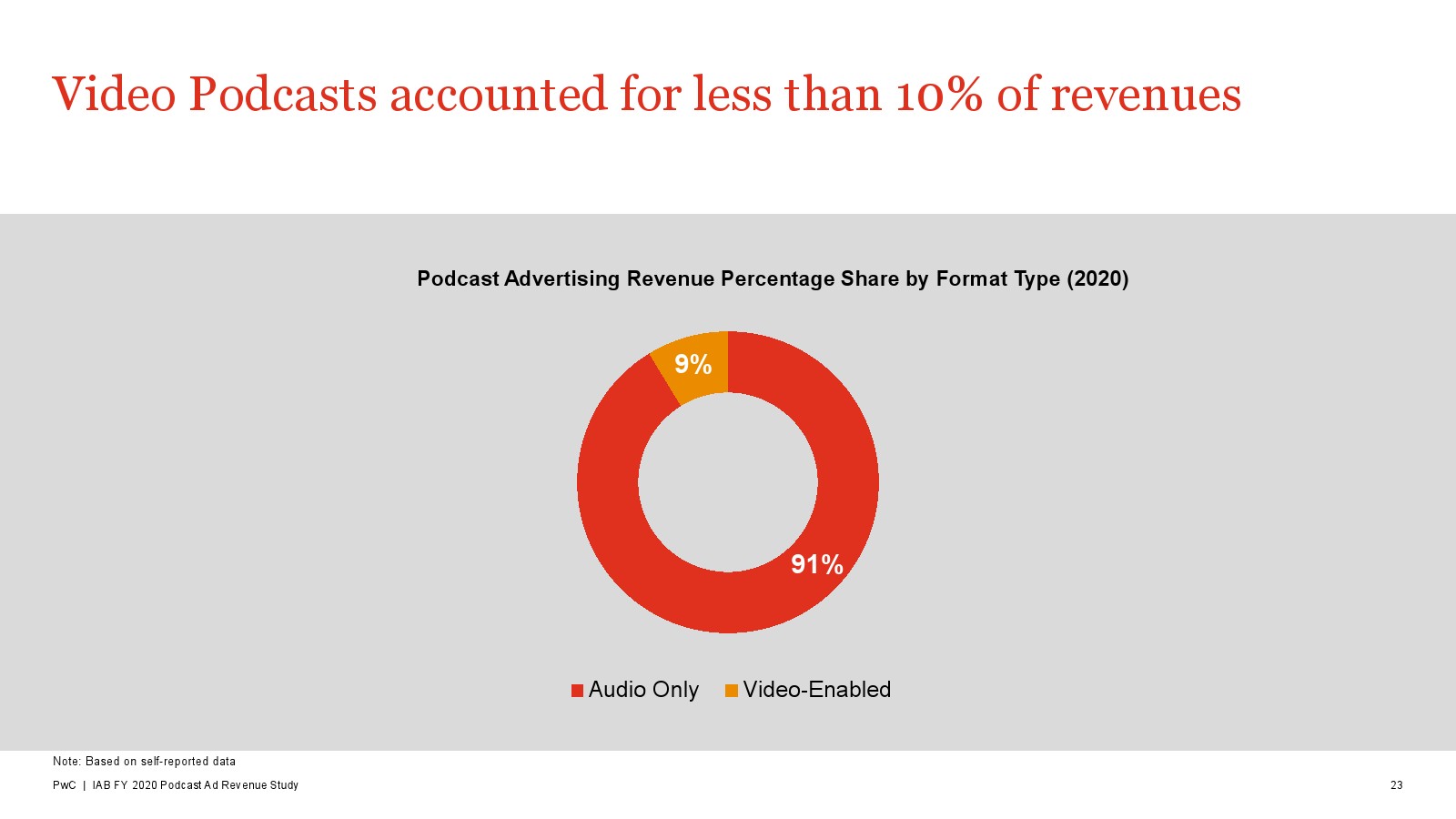 Video Podcasts accounted for less than 10% of revenues

Podcast Advertising Revenue Percentage Share by Format Type (2020)

9%

91%

Audio Only Video-Enabled

Note: Based on self-reported data

PwC | IAB FY 2020 Podcast Ad Revenue Study

23